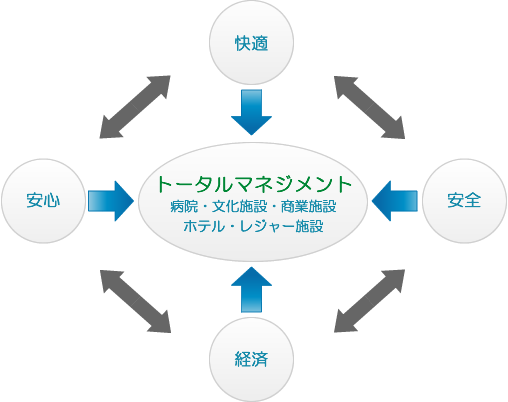 快適

安心

トータルマネジメント
病院・文化施設・商業施設
ホテル・レジャー施設

安全

経済